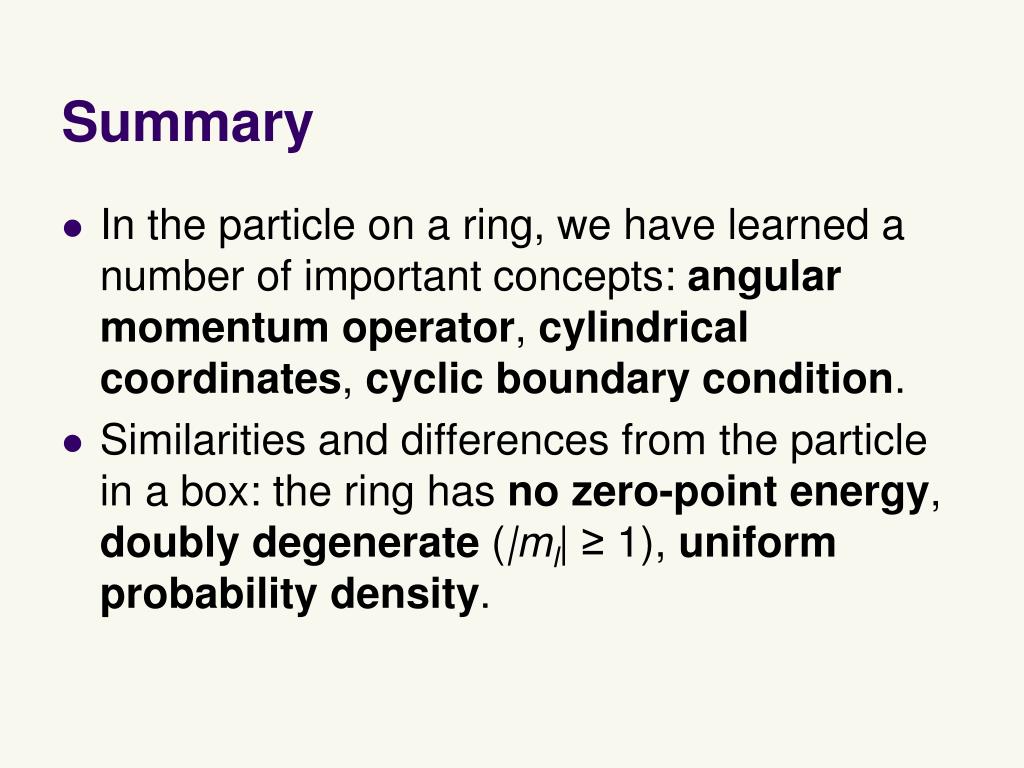 Summary

• In the particle on a ring, we have learned a number of important concepts: angular momentum operator, cylindrical coordinates, cyclic boundary condition.
• Similarities and differences from the particle in a box: the ring has no zero-point energy, doubly degenerate ($|m_l| \geq 1$), uniform probability density.